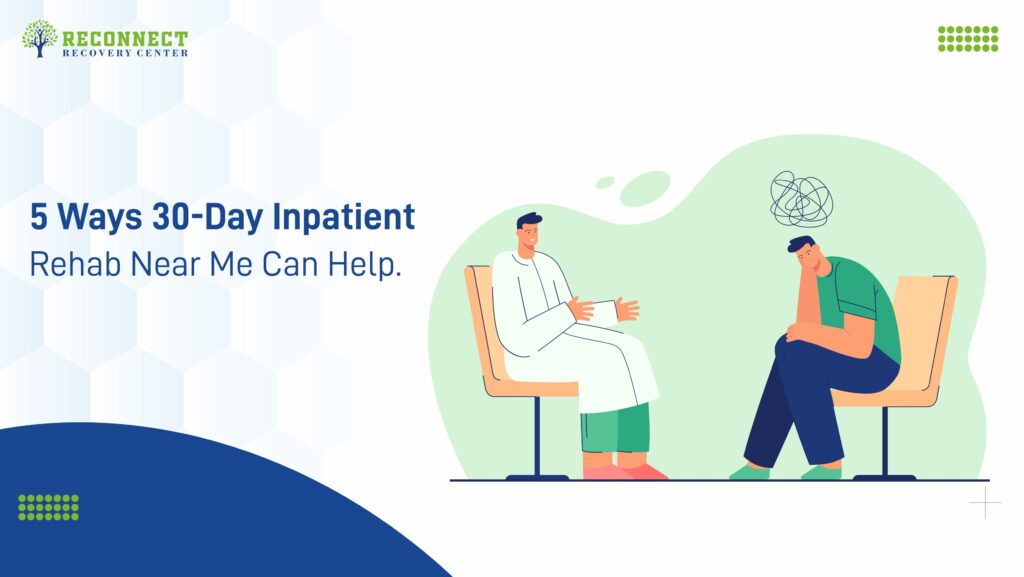 RECONNECT
RECOVERY CENTER

5 Ways 30-Day Inpatient
Rehab Near Me Can Help.